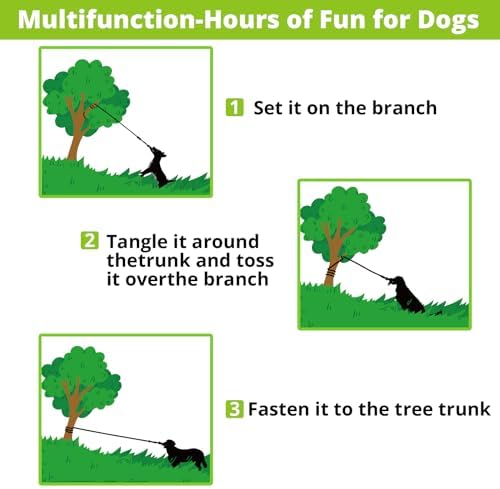 Multifunction-Hours of Fun for Dogs

1 Set it on the branch

2 Tangle it around thetrunk and toss it overthe branch

3 Fasten it to the tree trunk